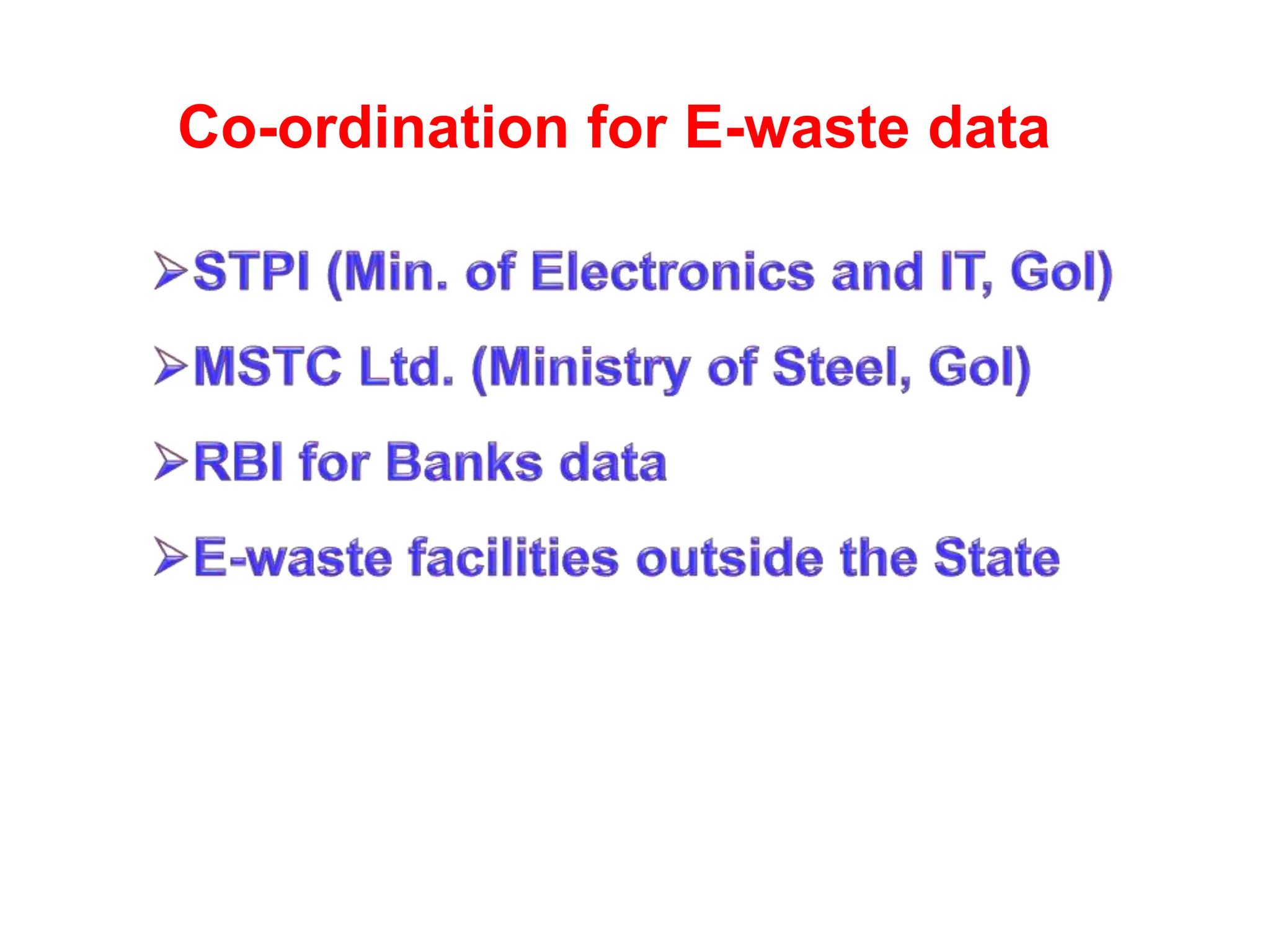 Co-ordination for E-waste data

➢STPI (Min. of Electronics and IT, GoI)

➢MSTC Ltd. (Ministry of Steel, GoI)

➢RBI for Banks data

➢E-waste facilities outside the State